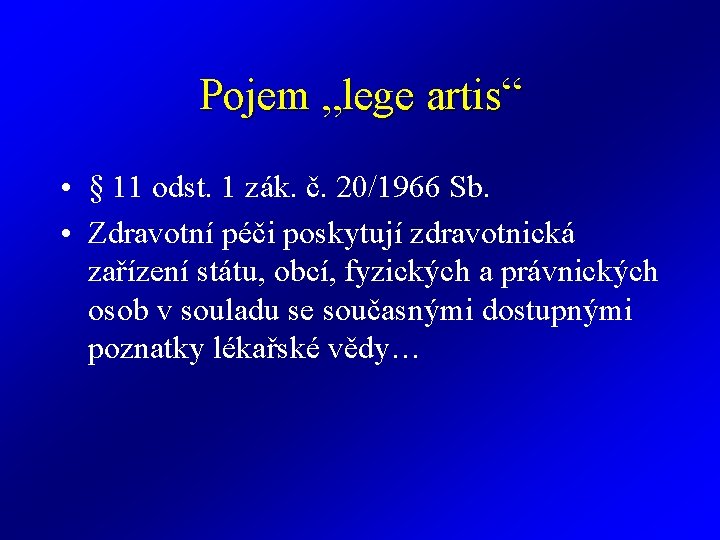 Pojem „lege artis“

• § 11 odst. 1 zák. č. 20/1966 Sb.

• Zdravotní péči poskytují zdravotnická zařízení státu, obcí, fyzických a právnických osob v souladu se současnými dostupnými poznatky lékařské vědy…